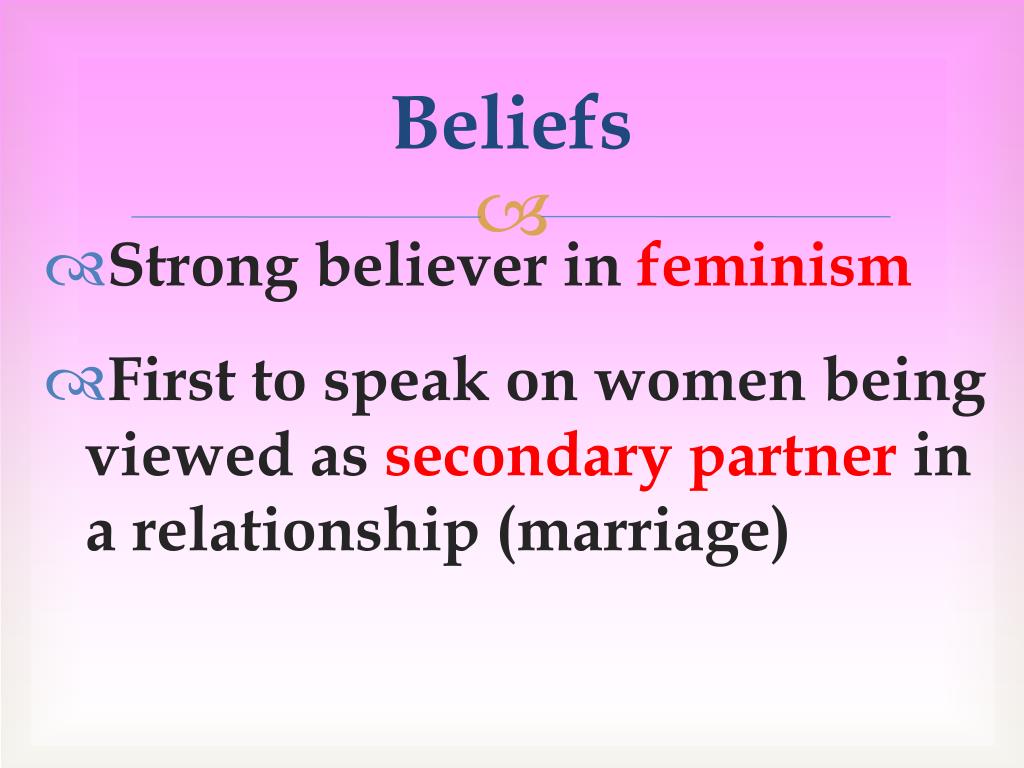 Beliefs

Strong believer in feminism

First to speak on women being viewed as secondary partner in a relationship (marriage)